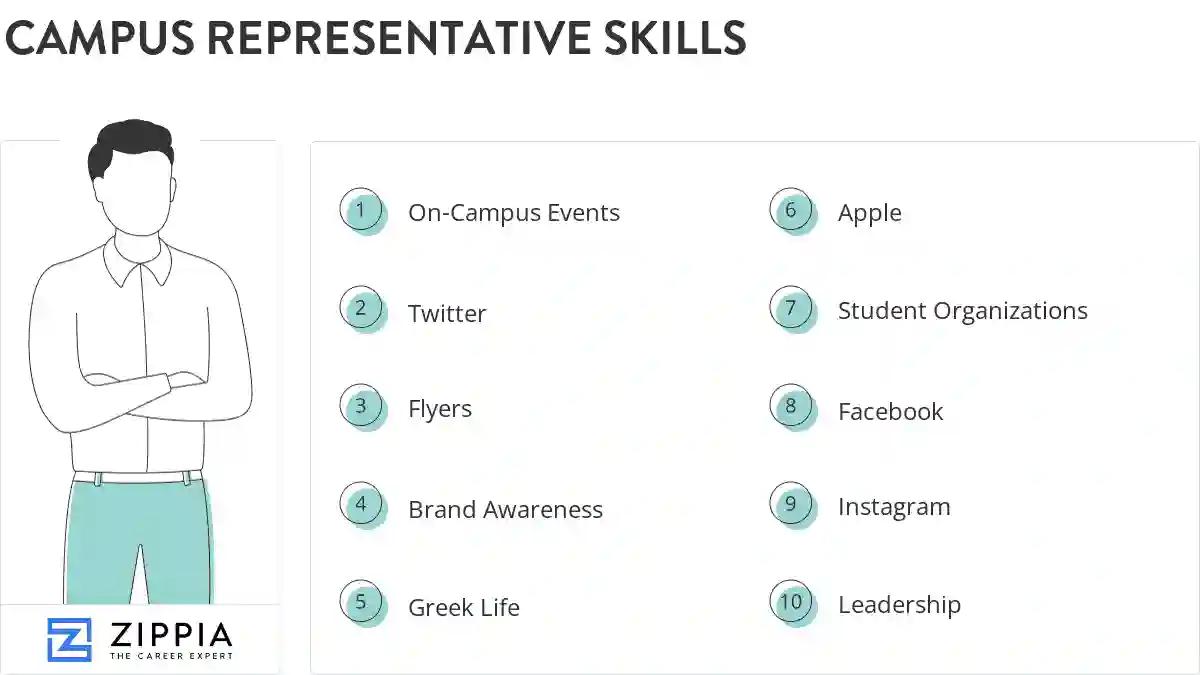 CAMPUS REPRESENTATIVE SKILLS

1 On-Campus Events
2 Twitter
3 Flyers
4 Brand Awareness
5 Greek Life
6 Apple
7 Student Organizations
8 Facebook
9 Instagram
10 Leadership

ZIPPIA
THE CAREER EXPERT